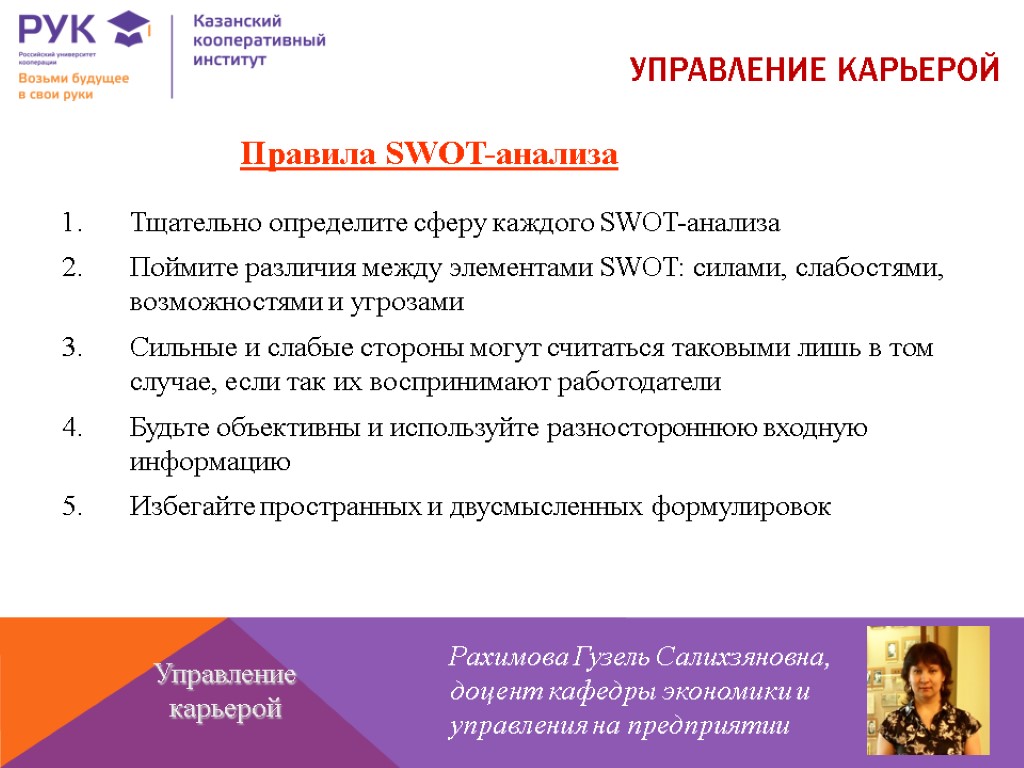 РУК
Российский университет кооперации
Возьми будущее в свои руки

Казанский кооперативный институт

УПРАВЛЕНИЕ КАРЬЕРОЙ

Правила SWOT-анализа

1. Тщательно определите сферу каждого SWOT-анализа
2. Поймите различия между элементами SWOT: силами, слабостями, возможностями и угрозами
3. Сильные и слабые стороны могут считаться таковыми лишь в том случае, если так их воспринимают работодатели
4. Будьте объективны и используйте разностороннюю входную информацию
5. Избегайте пространных и двусмысленных формулировок

Управление карьерой

Рахимова Гузель Салихзяновна, доцент кафедры экономики и управления на предприятии